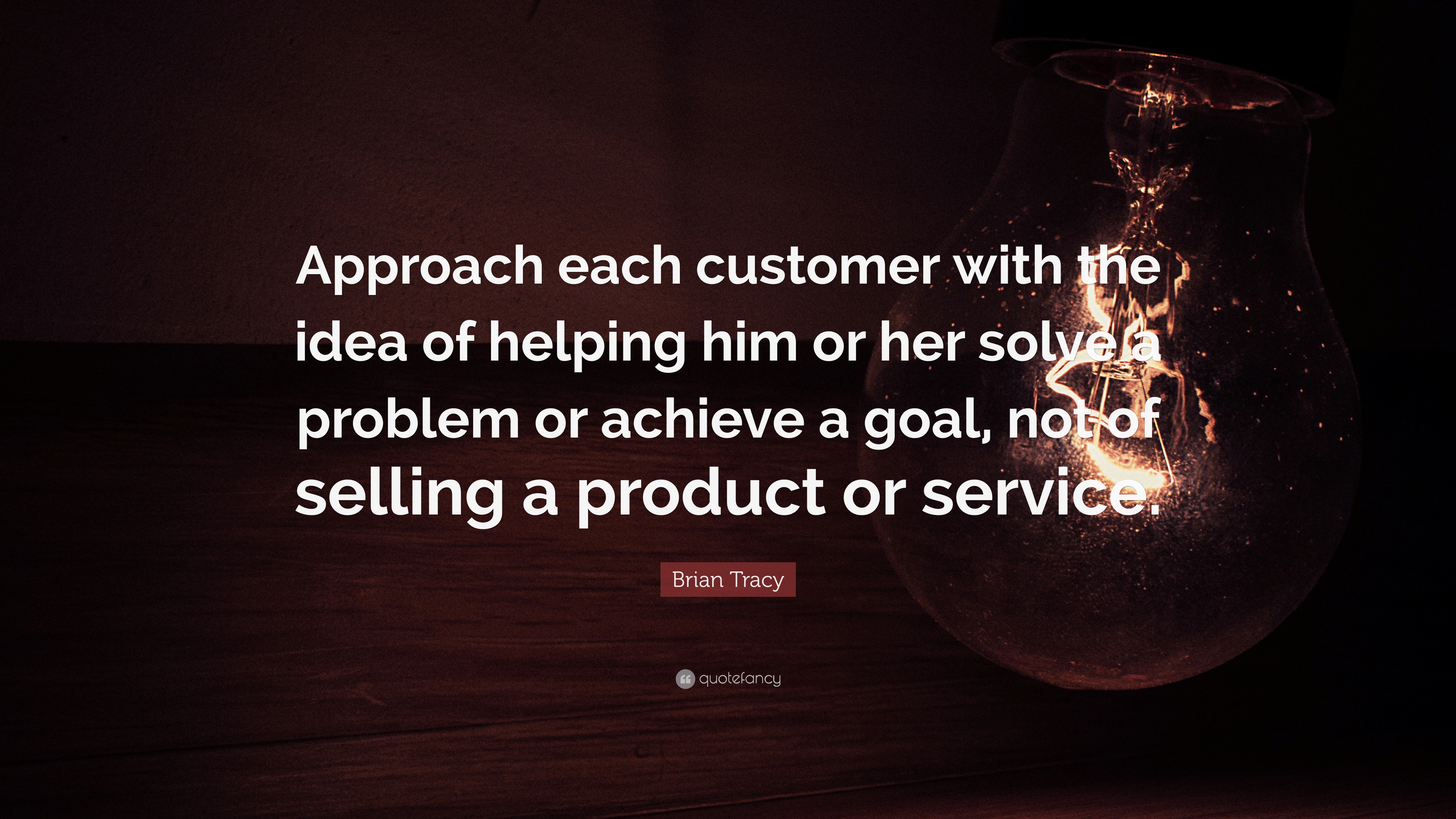 Approach each customer with the idea of helping him or her solve a problem or achieve a goal, not of selling a product or service.

Brian Tracy

quotefancy